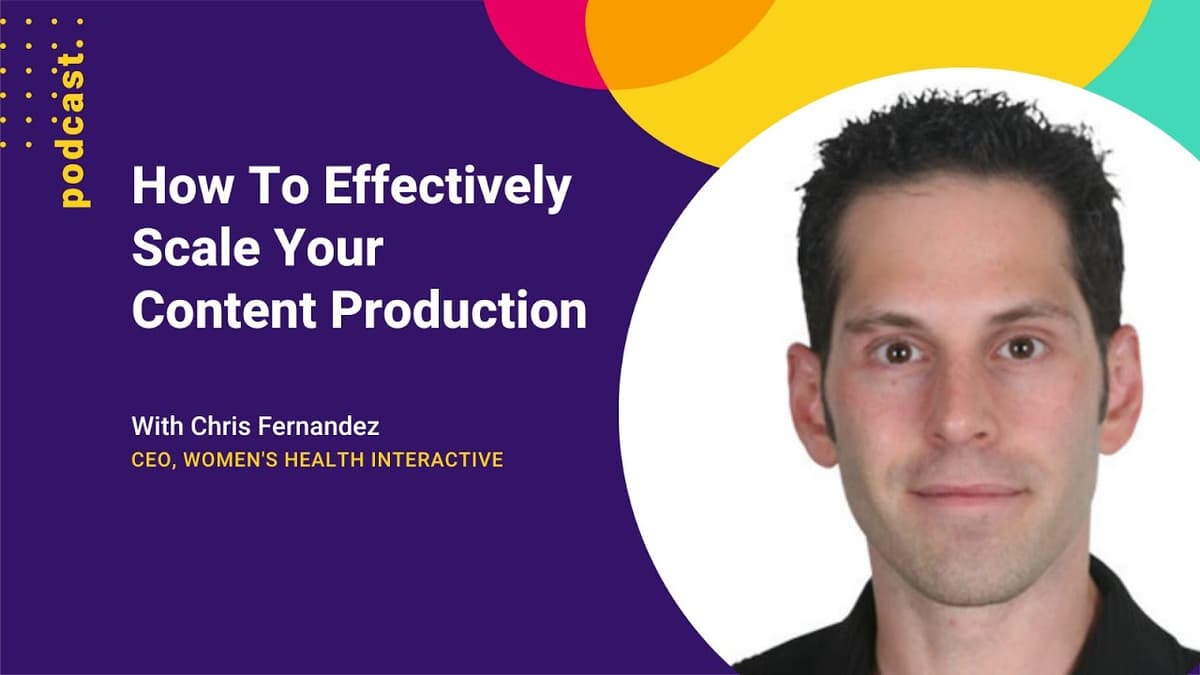 podcast.

How To Effectively Scale Your Content Production

With Chris Fernandez
CEO, WOMEN'S HEALTH INTERACTIVE